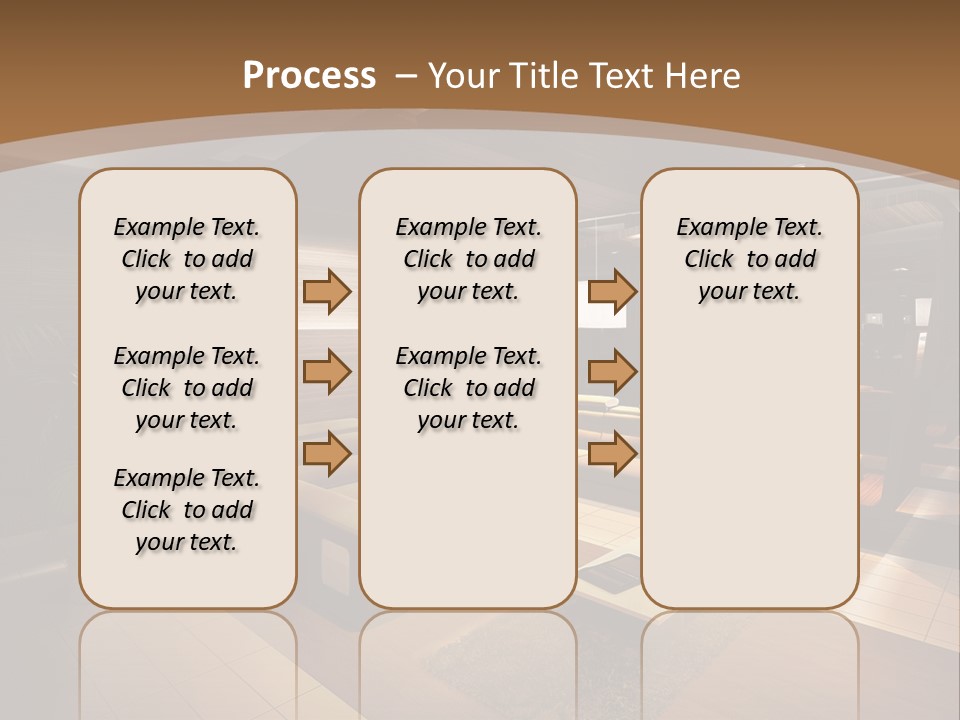 Process – Your Title Text Here

Example Text. Click to add your text.

Example Text. Click to add your text.

Example Text. Click to add your text.

Example Text. Click to add your text.

Example Text. Click to add your text.

Example Text. Click to add your text.